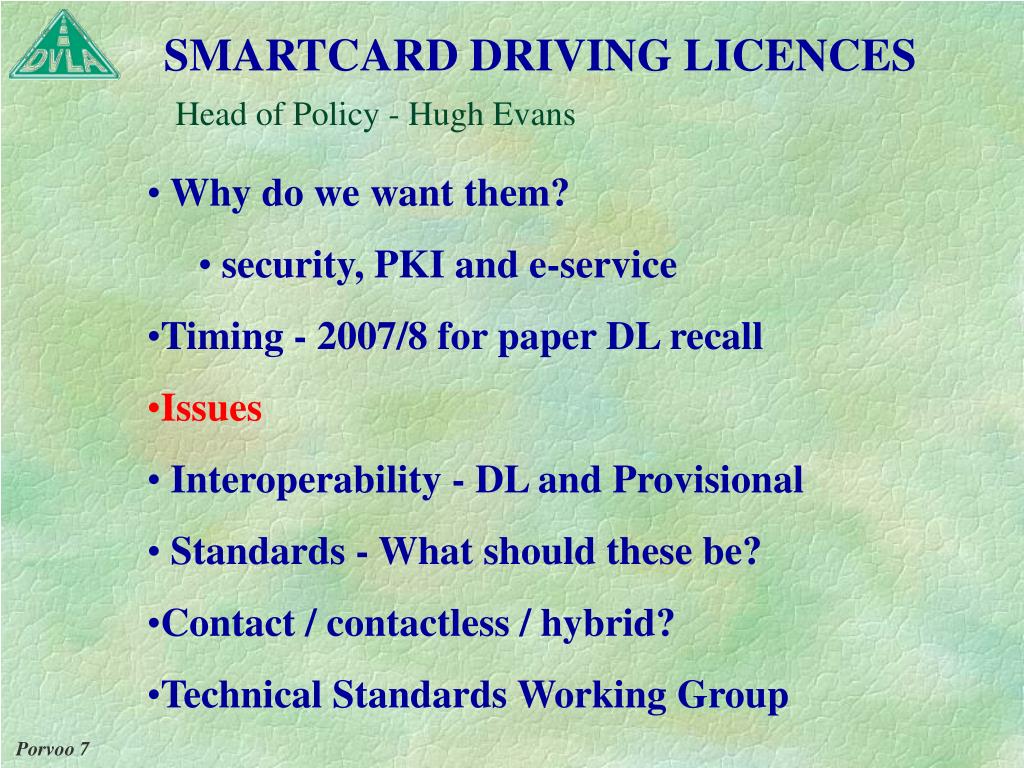 DVLA

SMARTCARD DRIVING LICENCES

Head of Policy - Hugh Evans

• Why do we want them?

• security, PKI and e-service

•Timing - 2007/8 for paper DL recall

•Issues

• Interoperability - DL and Provisional

• Standards - What should these be?

•Contact / contactless / hybrid?

•Technical Standards Working Group

Porvoo 7